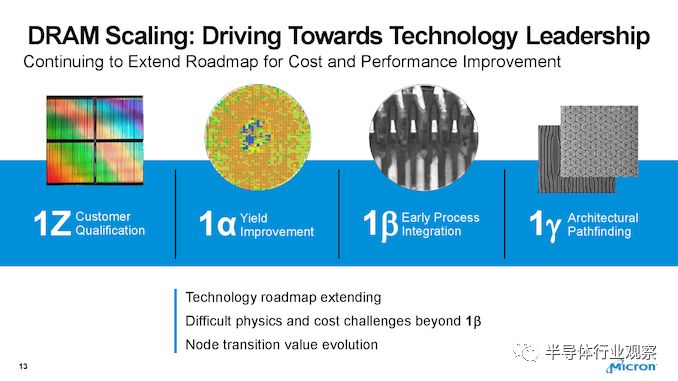 DRAM Scaling: Driving Towards Technology Leadership
Continuing to Extend Roadmap for Cost and Performance Improvement

1Z Customer Qualification

1α Yield Improvement

1β Early Process Integration

1γ Architectural Pathfinding

Technology roadmap extending
Difficult physics and cost challenges beyond 1β
Node transition value evolution

13

半导体行业观察

Micron